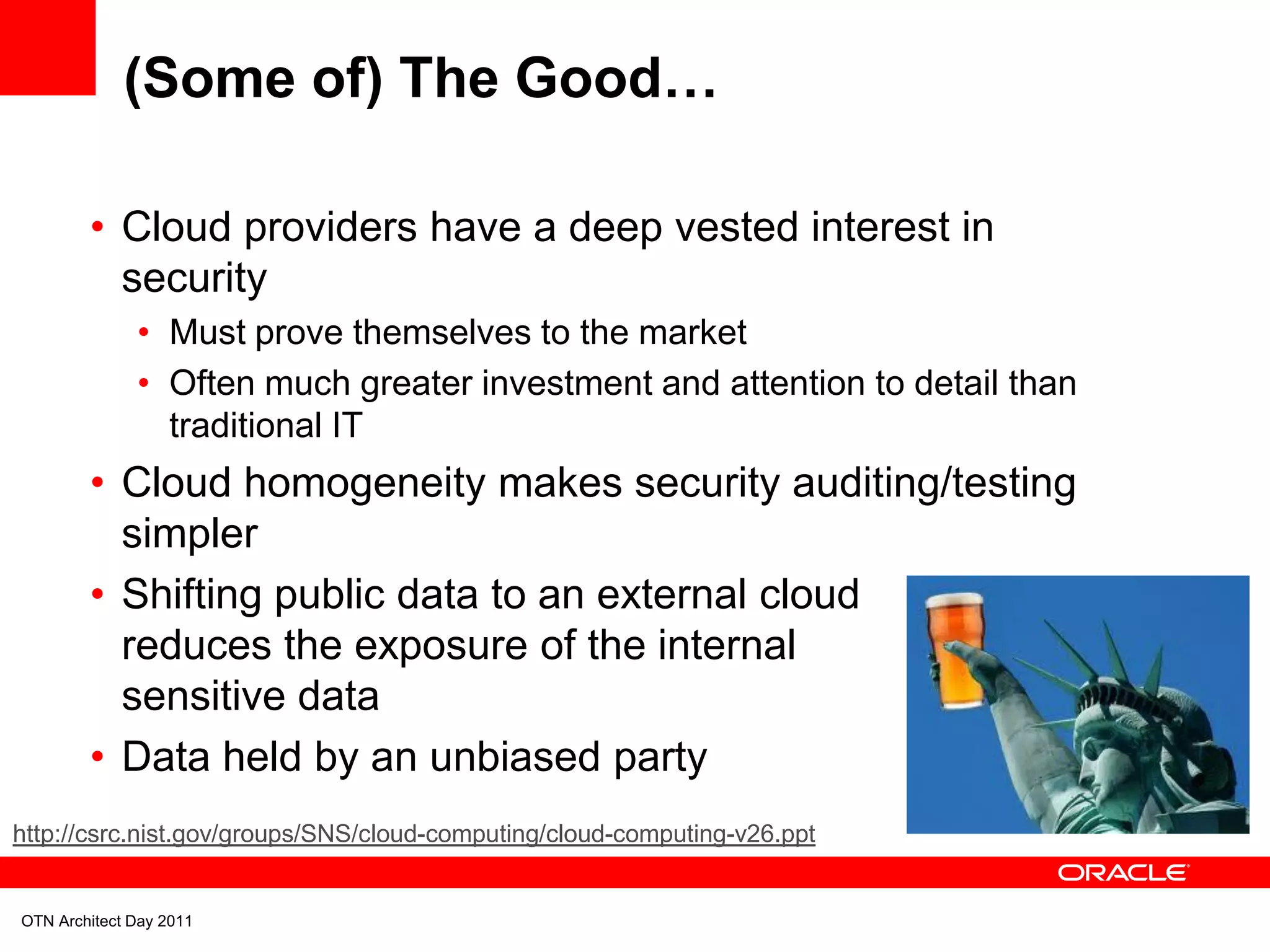 (Some of) The Good…

• Cloud providers have a deep vested interest in security
  • Must prove themselves to the market
  • Often much greater investment and attention to detail than traditional IT
• Cloud homogeneity makes security auditing/testing simpler
• Shifting public data to an external cloud reduces the exposure of the internal sensitive data
• Data held by an unbiased party

http://csrc.nist.gov/groups/SNS/cloud-computing/cloud-computing-v26.ppt

ORACLE

OTN Architect Day 2011